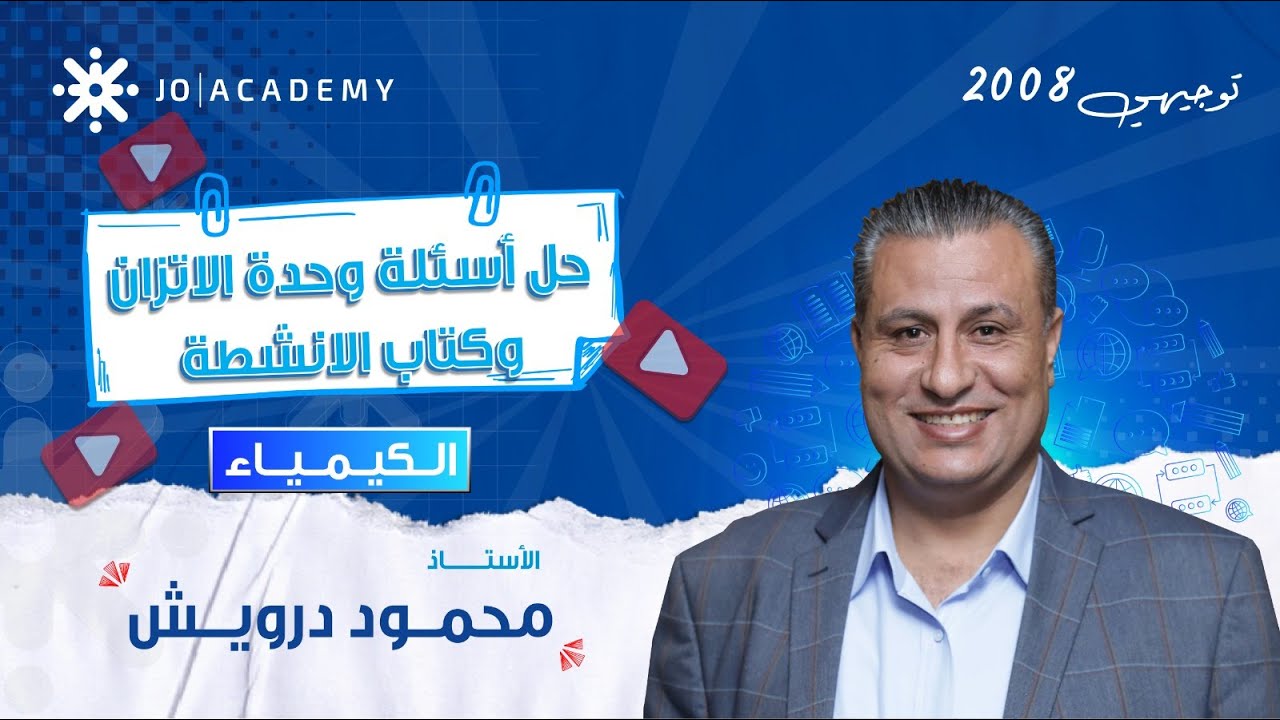 JO|ACADEMY

توجيهي 2008

حل أسئلة وحدة الاتزان وكتاب الانشطة

الكيمياء

الأستاذ
محمود درويش